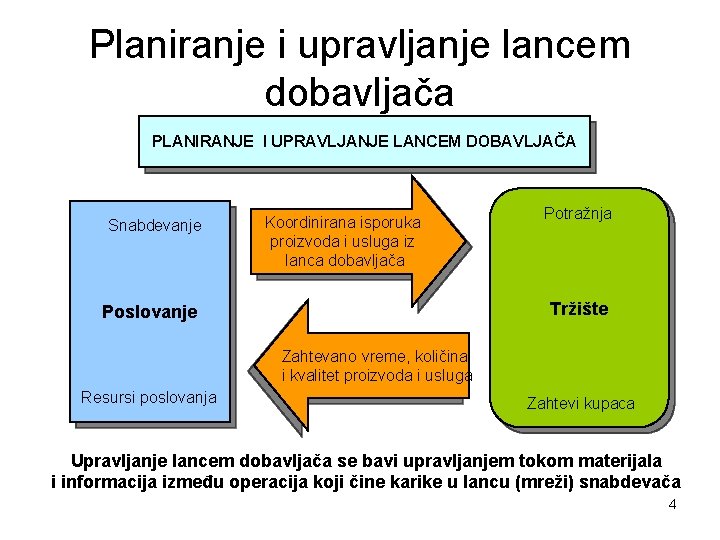 Planiranje i upravljanje lancem dobavljača

PLANIRANJE I UPRAVLJANJE LANCEM DOBAVLJAČA

Snabdevanje

Poslovanje

Resursi poslovanja

Koordinirana isporuka proizvoda i usluga iz lanca dobavljača

Zahtevano vreme, količina i kvalitet proizvoda i usluga

Potražnja

Tržište

Zahtevi kupaca

Upravljanje lancem dobavljača se bavi upravljanjem tokom materijala i informacija između operacija koji čine karike u lancu (mreži) snabdevača

4